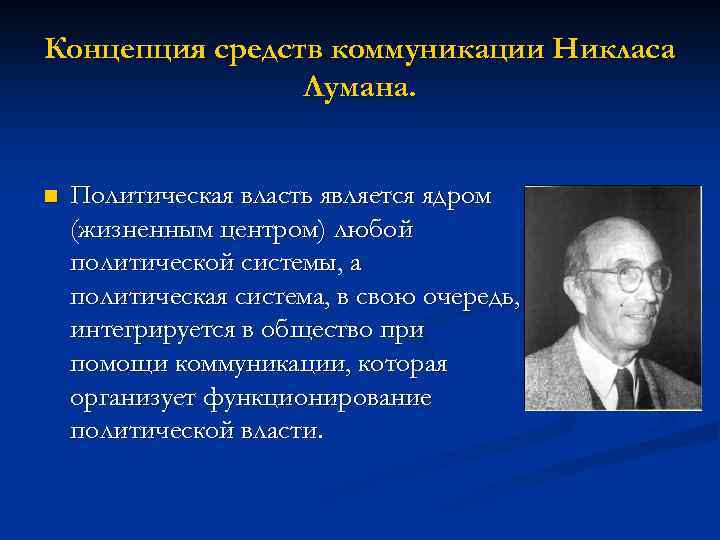 Концепция средств коммуникации Никласа Лумана.

Политическая власть является ядром (жизненным центром) любой политической системы, а политическая система, в свою очередь, интегрируется в общество при помощи коммуникации, которая организует функционирование политической власти.